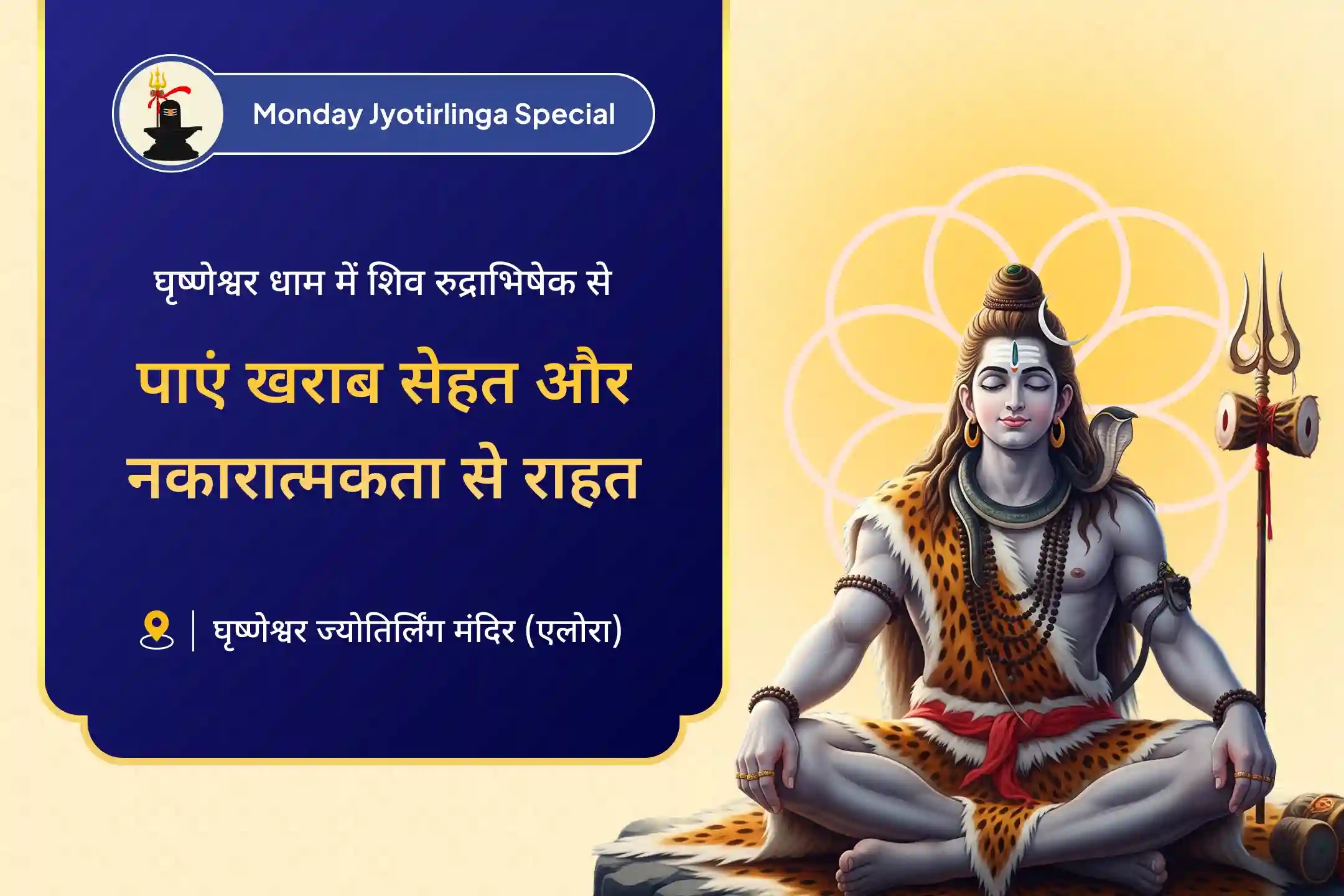 Monday Jyotirlinga Special

घृष्णेश्वर धाम में शिव रुद्राभिषेक से

पाएं खराब सेहत और नकारात्मकता से राहत

घृष्णेश्वर ज्योतिर्लिंग मंदिर (एलोरा)